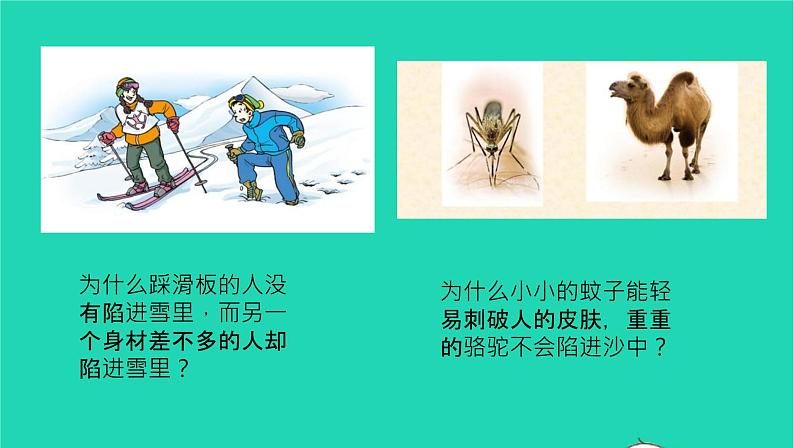 为什么踩滑板的人没有陷进雪里，而另一个身材差不多的人却陷进雪里？

为什么小小的蚊子能轻易刺破人的皮肤，重重的骆驼不会陷进沙中？